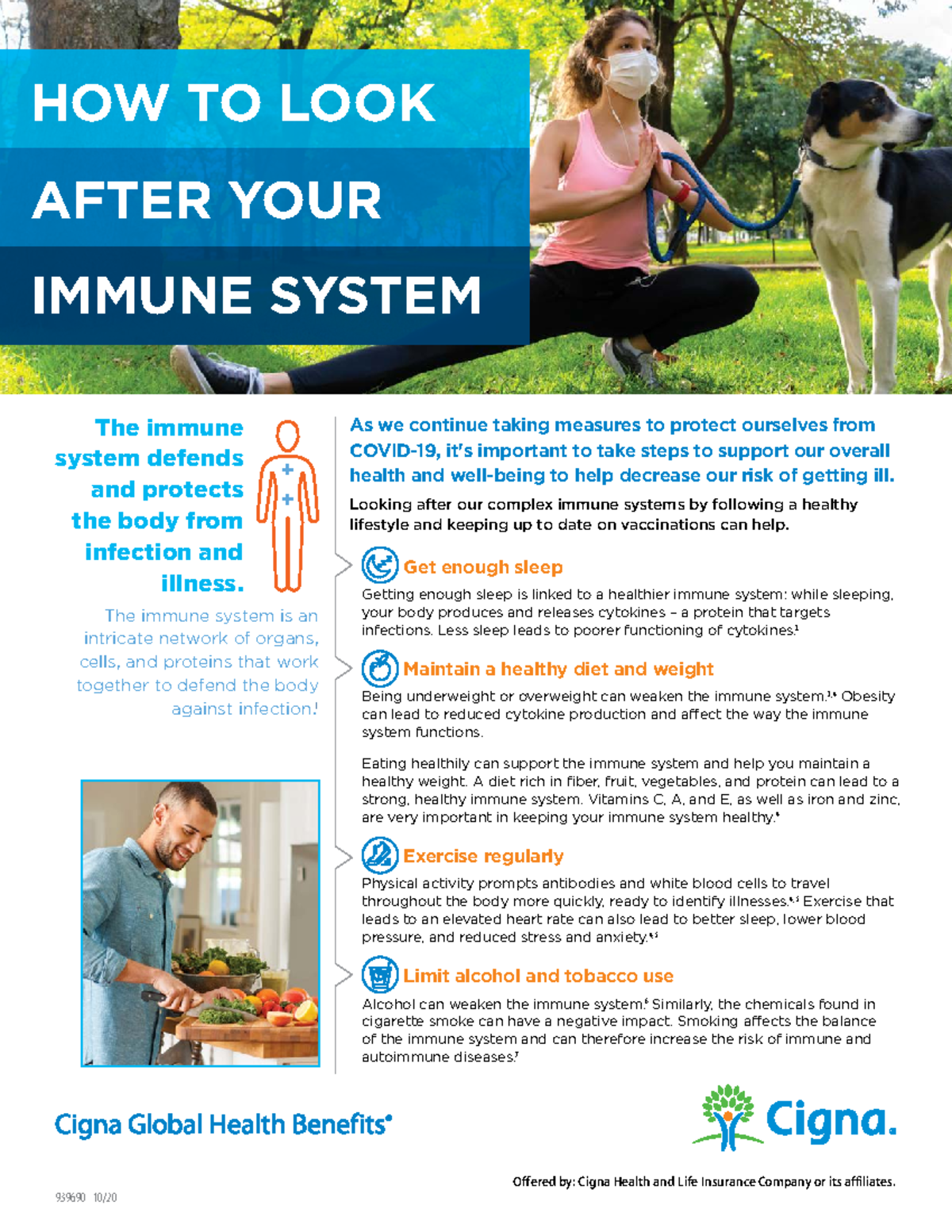 HOW TO LOOK AFTER YOUR IMMUNE SYSTEM

The immune system defends and protects the body from infection and illness.

The immune system is an intricate network of organs, cells, and proteins that work together to defend the body against infection.$^1$

As we continue taking measures to protect ourselves from COVID-19, it's important to take steps to support our overall health and well-being to help decrease our risk of getting ill.

Looking after our complex immune systems by following a healthy lifestyle and keeping up to date on vaccinations can help.

Get enough sleep

Getting enough sleep is linked to a healthier immune system: while sleeping, your body produces and releases cytokines – a protein that targets infections. Less sleep leads to poorer functioning of cytokines.$^2$

Maintain a healthy diet and weight

Being underweight or overweight can weaken the immune system.$^{3,4}$ Obesity can lead to reduced cytokine production and affect the way the immune system functions.

Eating healthily can support the immune system and help you maintain a healthy weight. A diet rich in fiber, fruit, vegetables, and protein can lead to a strong, healthy immune system. Vitamins C, A, and E, as well as iron and zinc, are very important in keeping your immune system healthy.$^4$

Exercise regularly

Physical activity prompts antibodies and white blood cells to travel throughout the body more quickly, ready to identify illnesses.$^{4,5}$ Exercise that leads to an elevated heart rate can also lead to better sleep, lower blood pressure, and reduced stress and anxiety.$^{4,5}$

Limit alcohol and tobacco use

Alcohol can weaken the immune system.$^6$ Similarly, the chemicals found in cigarette smoke can have a negative impact. Smoking affects the balance of the immune system and can therefore increase the risk of immune and autoimmune diseases.$^7$

Cigna Global Health Benefits®

Cigna.

Offered by: Cigna Health and Life Insurance Company or its affiliates.

939690 10/20